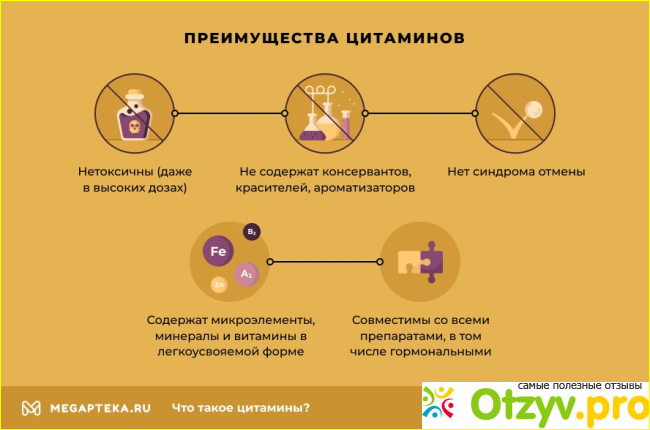 ПРЕИМУЩЕСТВА ЦИТАМИНОВ

Нетоксичны (даже в высоких дозах)

Не содержат консервантов, красителей, ароматизаторов

Нет синдрома отмены

$B_2$

Fe

$A_1$

Zn

Содержат микроэлементы, минералы и витамины в легкоусвояемой форме

Совместимы со всеми препаратами, в том числе гормональными

MEGAPTEKA.RU Что такое цитамины?

самые полезные отзывы
Otzyv.pro